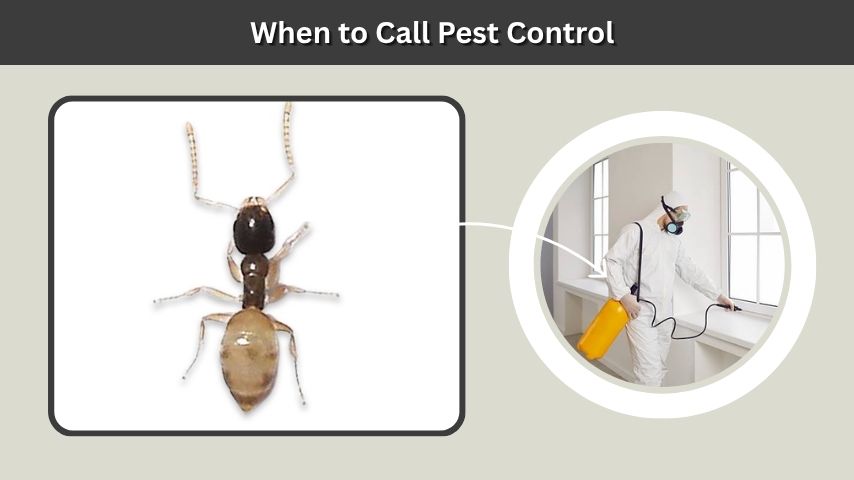 When to Call Pest Control